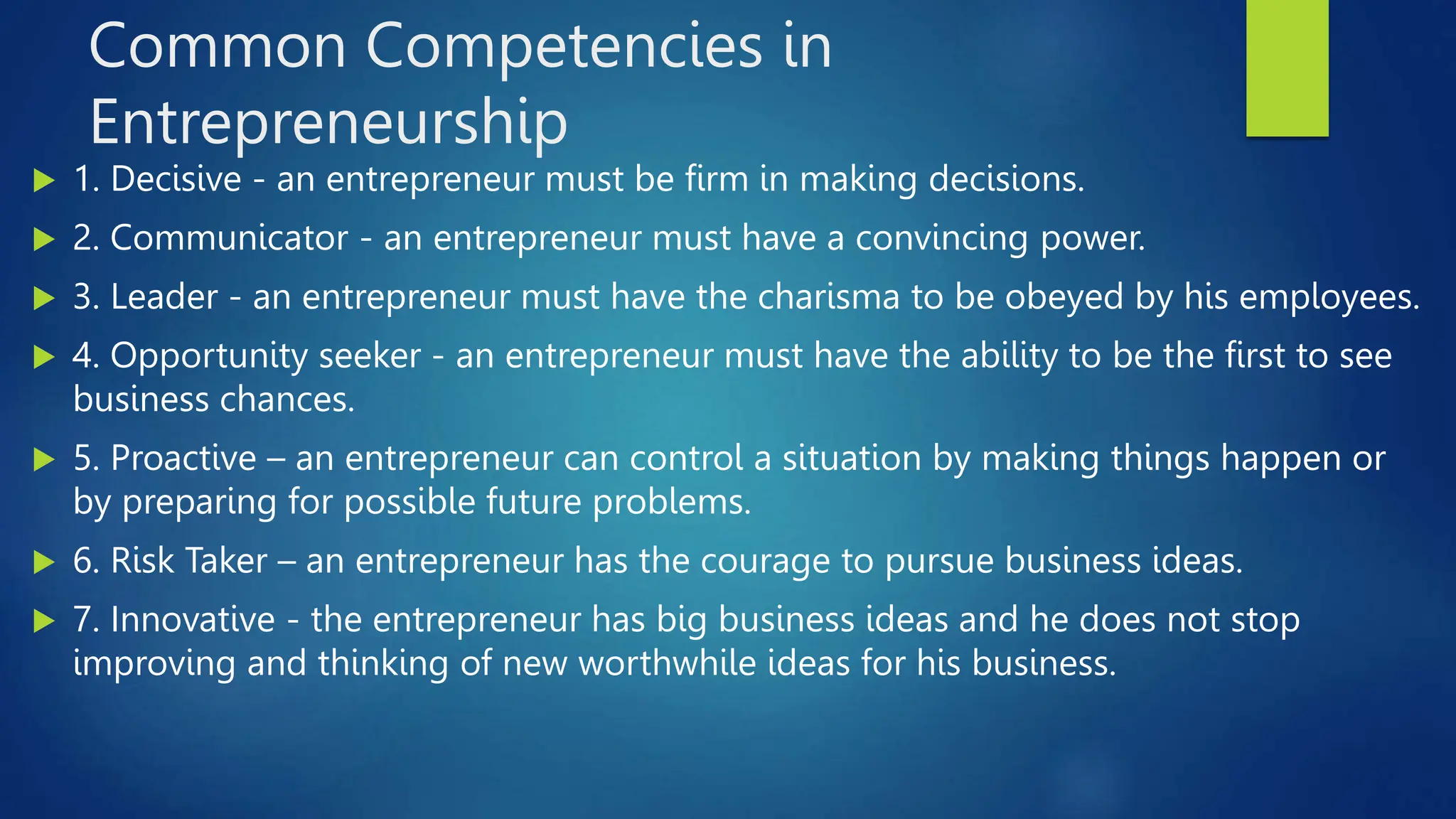 Common Competencies in Entrepreneurship

1. Decisive - an entrepreneur must be firm in making decisions.

2. Communicator - an entrepreneur must have a convincing power.

3. Leader - an entrepreneur must have the charisma to be obeyed by his employees.

4. Opportunity seeker - an entrepreneur must have the ability to be the first to see business chances.

5. Proactive – an entrepreneur can control a situation by making things happen or by preparing for possible future problems.

6. Risk Taker – an entrepreneur has the courage to pursue business ideas.

7. Innovative - the entrepreneur has big business ideas and he does not stop improving and thinking of new worthwhile ideas for his business.